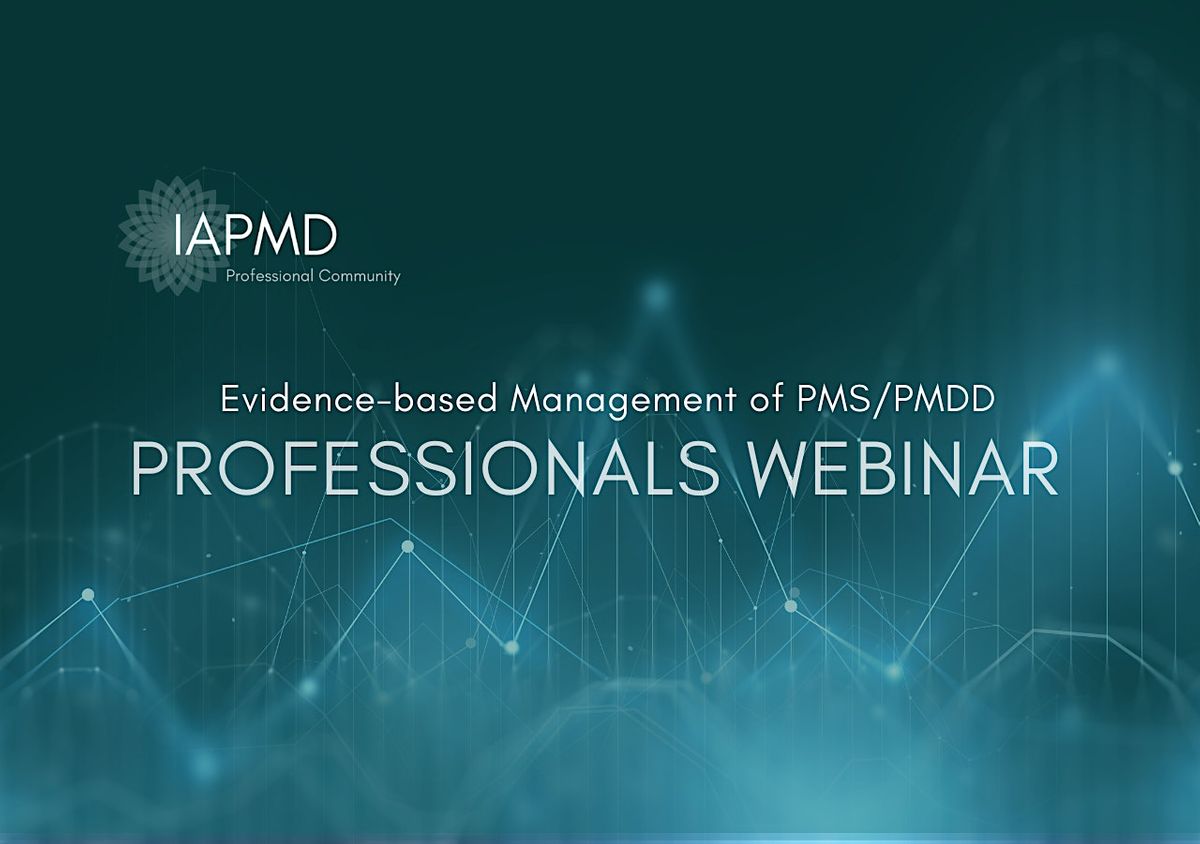 IAPMD
Professional Community

Evidence-based Management of PMS/PMDD
PROFESSIONALS WEBINAR